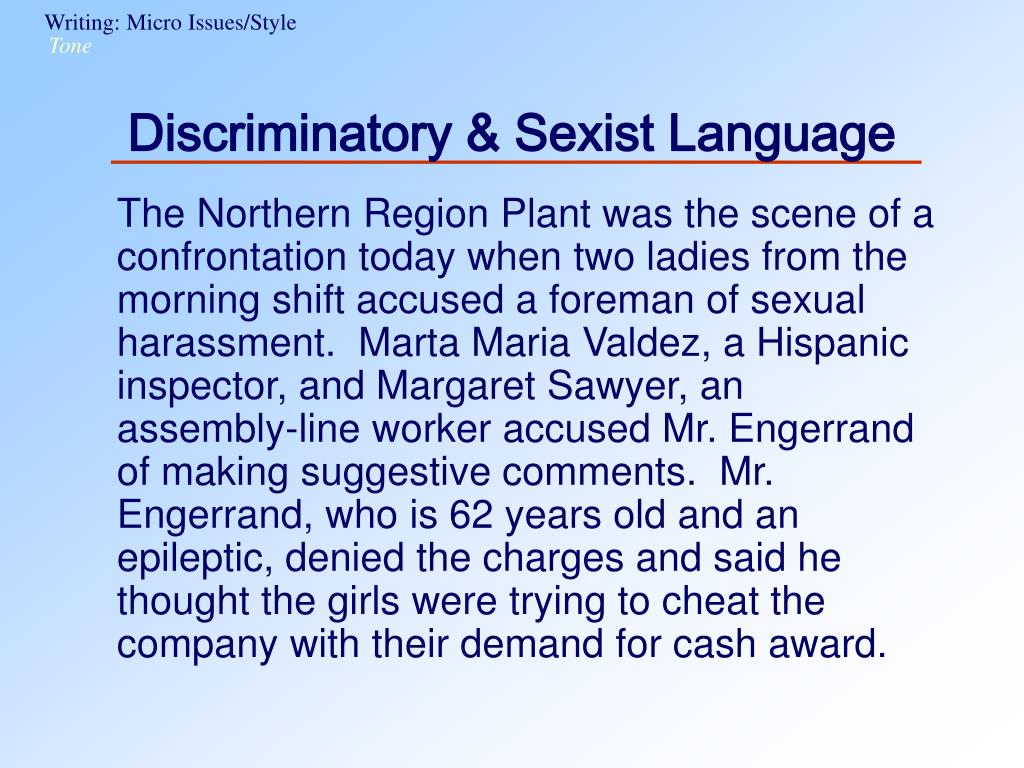 Writing: Micro Issues/Style
Tone

Discriminatory & Sexist Language

The Northern Region Plant was the scene of a confrontation today when two ladies from the morning shift accused a foreman of sexual harassment.  Marta Maria Valdez, a Hispanic inspector, and Margaret Sawyer, an assembly-line worker accused Mr. Engerrand of making suggestive comments.  Mr. Engerrand, who is 62 years old and an epileptic, denied the charges and said he thought the girls were trying to cheat the company with their demand for cash award.